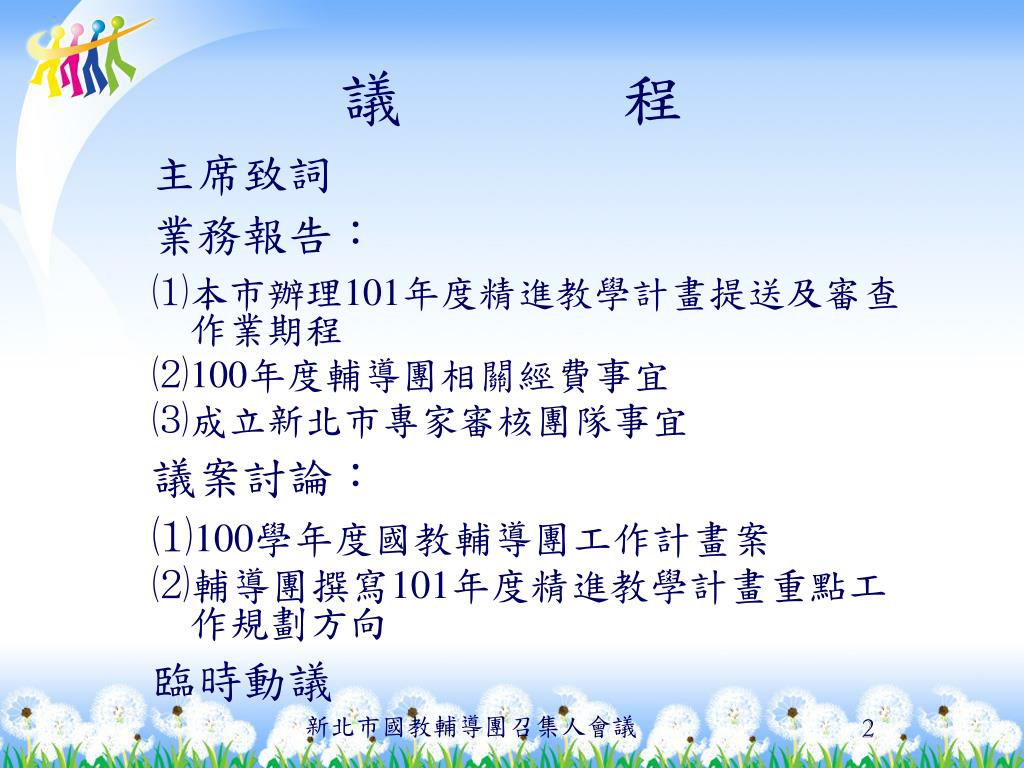 議　　程

主席致詞

業務報告：

⑴本市辦理101年度精進教學計畫提送及審查作業期程

⑵100年度輔導團相關經費事宜

⑶成立新北市專家審核團隊事宜

議案討論：

⑴100學年度國教輔導團工作計畫案

⑵輔導團撰寫101年度精進教學計畫重點工作規劃方向

臨時動議

新北市國教輔導團召集人會議　2